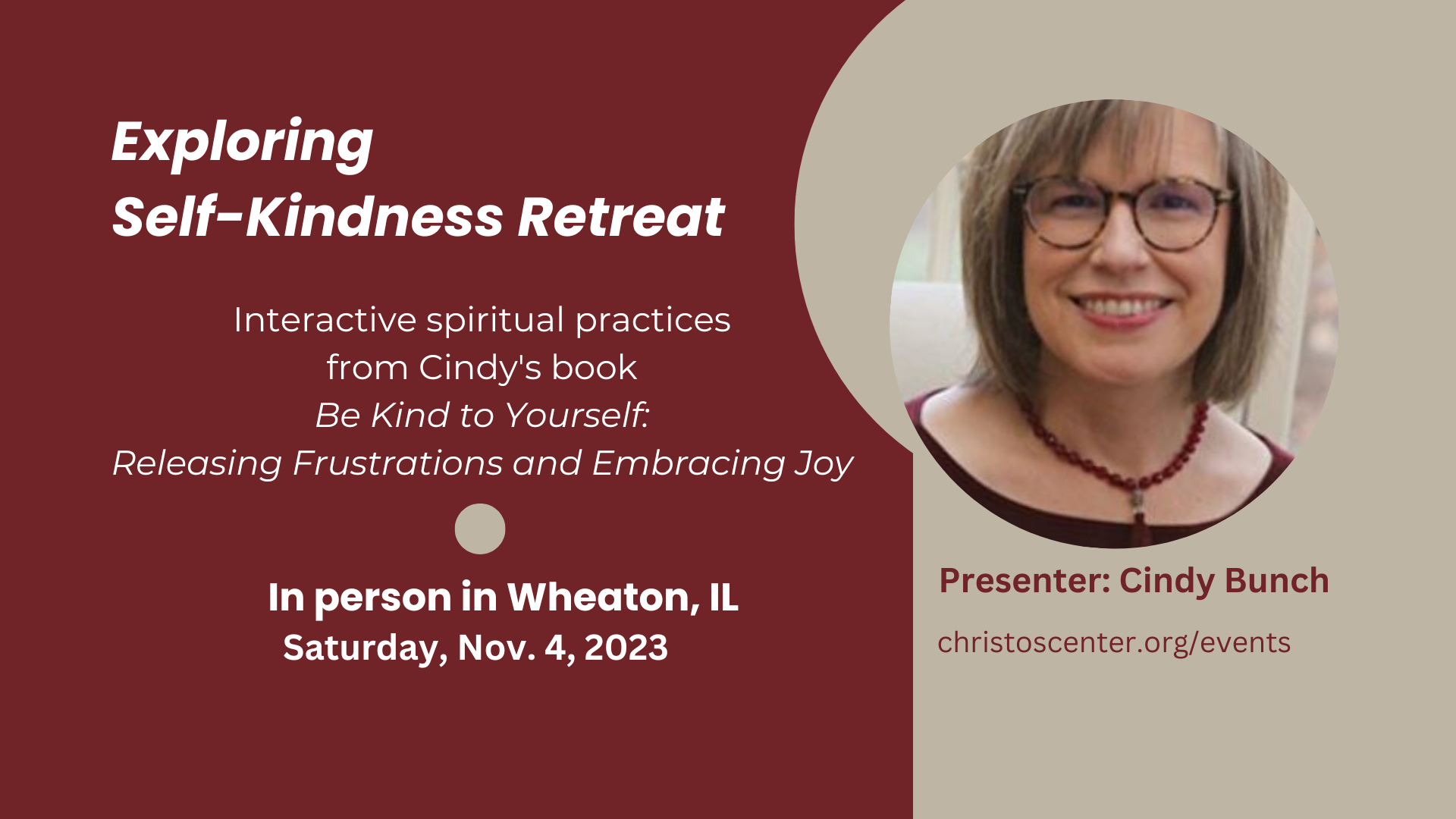 Exploring
Self-Kindness Retreat

Interactive spiritual practices from Cindy's book
Be Kind to Yourself:
Releasing Frustrations and Embracing Joy

In person in Wheaton, IL
Saturday, Nov. 4, 2023

Presenter: Cindy Bunch

christoscenter.org/events